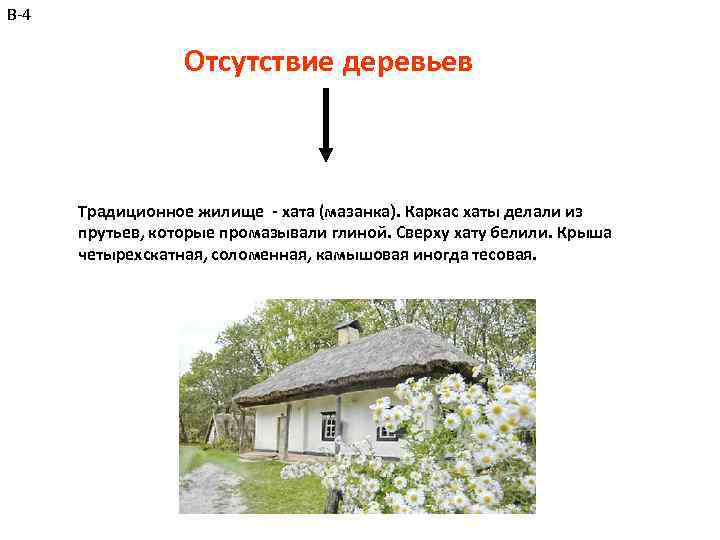 В-4

Отсутствие деревьев

Традиционное жилище - хата (мазанка). Каркас хаты делали из прутьев, которые промазывали глиной. Сверху хату белили. Крыша четырехскатная, соломенная, камышовая иногда тесовая.